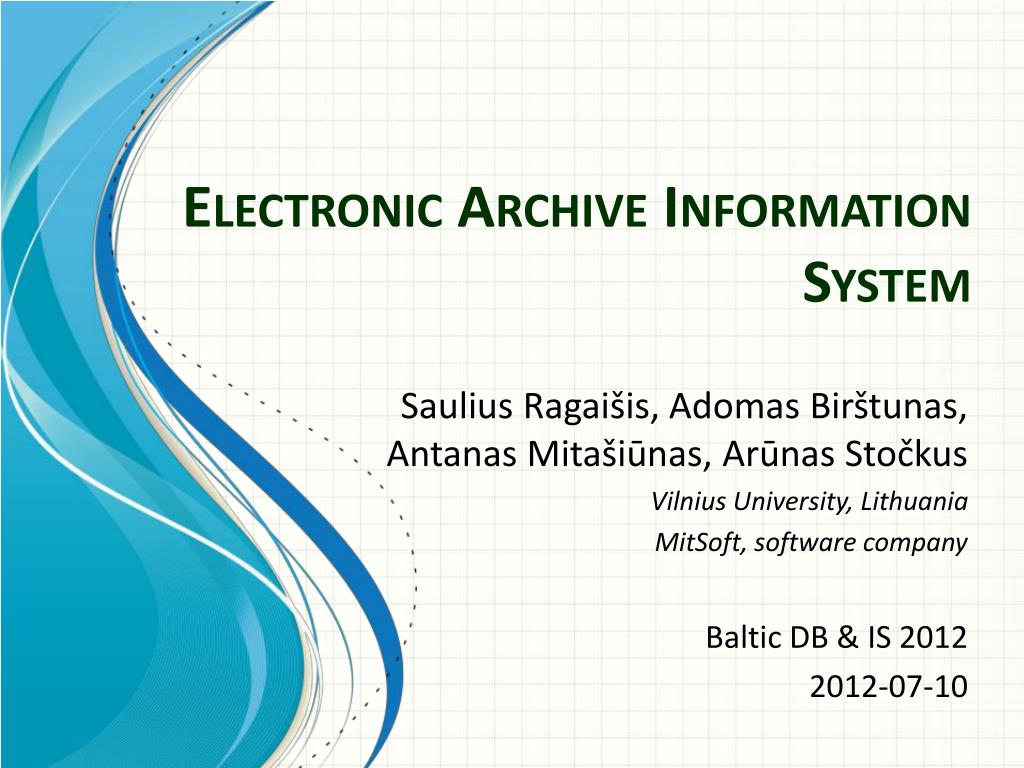 ELECTRONIC ARCHIVE INFORMATION SYSTEM

Saulius Ragaišis, Adomas Birštunas, Antanas Mitašiūnas, Arūnas Stočkus

Vilnius University, Lithuania

MitSoft, software company

Baltic DB & IS 2012

2012-07-10